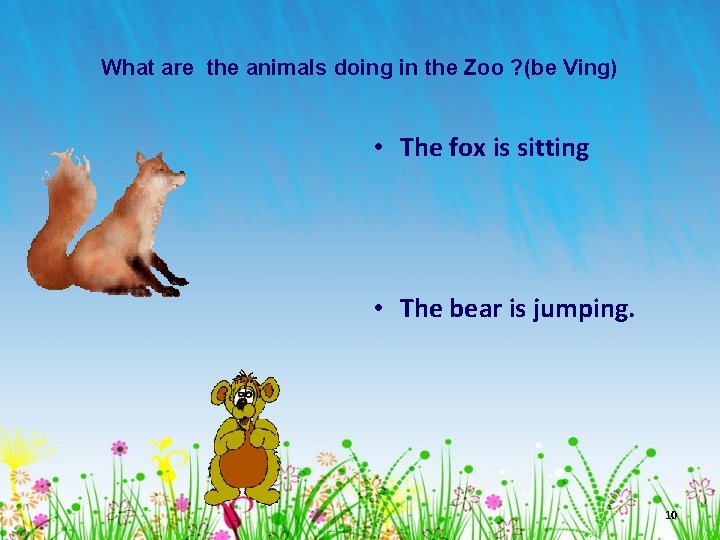 What are  the animals doing in the Zoo ?(be Ving)

• The fox is sitting

• The bear is jumping.

10